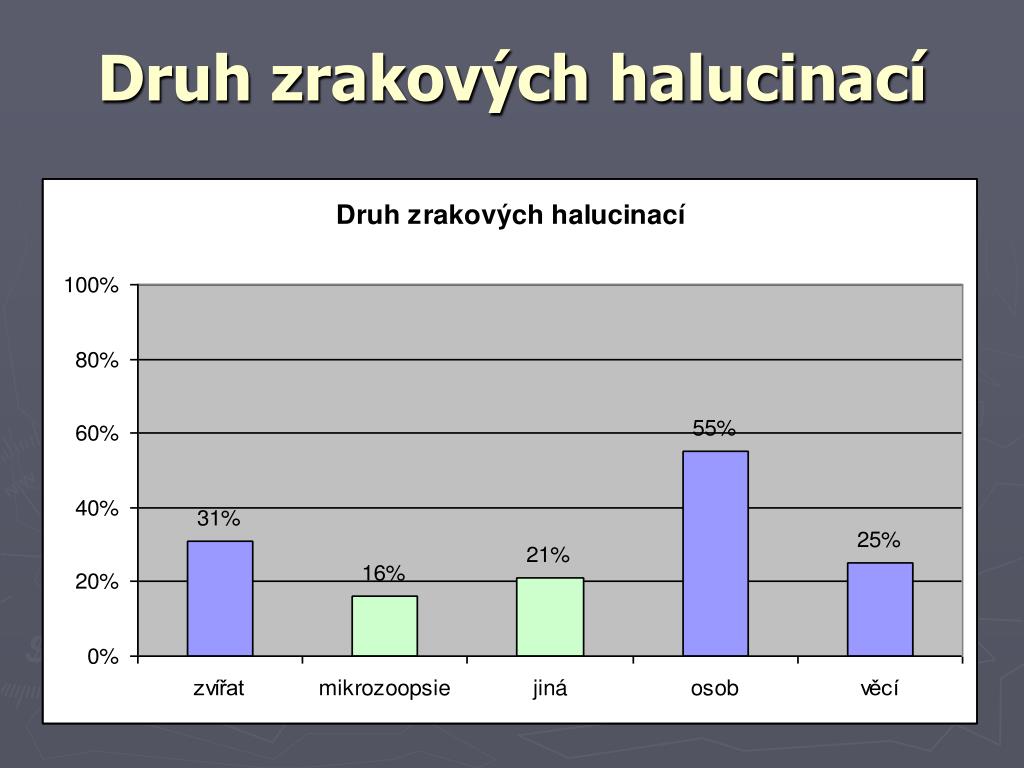 Druh zrakových halucinací

Druh zrakových halucinací

100%
80%
60%
40%
20%
0%

31%
16%
21%
55%
25%

zvířat
mikrozoopsie
jiná
osob
věcí